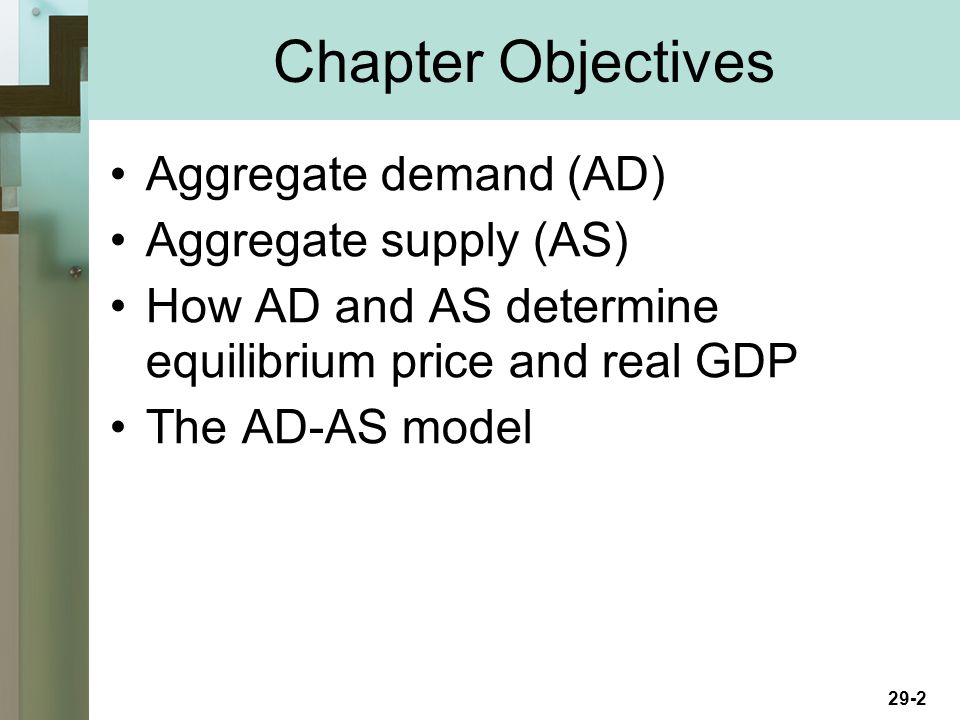 Chapter Objectives

• Aggregate demand (AD)
• Aggregate supply (AS)
• How AD and AS determine equilibrium price and real GDP
• The AD-AS model

29-2